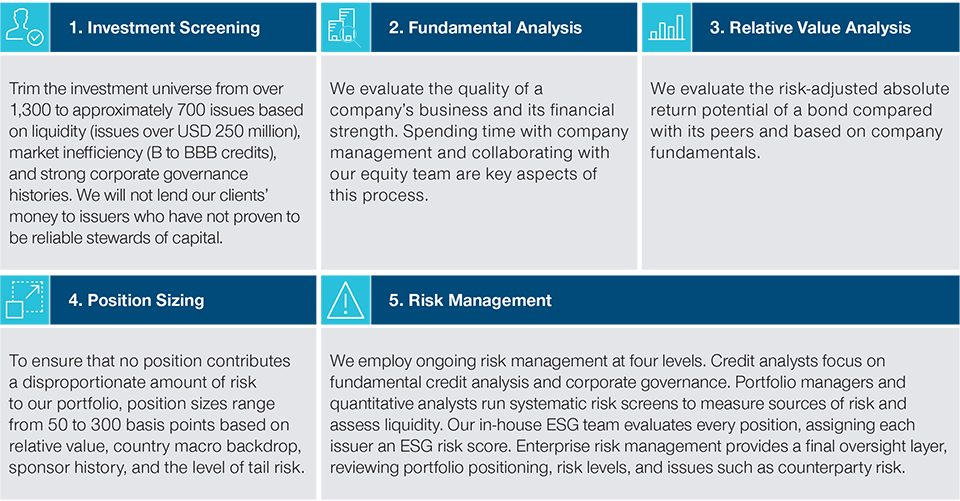 1. Investment Screening

Trim the investment universe from over 1,300 to approximately 700 issues based on liquidity (issues over USD 250 million), market inefficiency (B to BBB credits), and strong corporate governance histories. We will not lend our clients' money to issuers who have not proven to be reliable stewards of capital.

2. Fundamental Analysis

We evaluate the quality of a company's business and its financial strength. Spending time with company management and collaborating with our equity team are key aspects of this process.

3. Relative Value Analysis

We evaluate the risk-adjusted absolute return potential of a bond compared with its peers and based on company fundamentals.

4. Position Sizing

To ensure that no position contributes a disproportionate amount of risk to our portfolio, position sizes range from 50 to 300 basis points based on relative value, country macro backdrop, sponsor history, and the level of tail risk.

5. Risk Management

We employ ongoing risk management at four levels. Credit analysts focus on fundamental credit analysis and corporate governance. Portfolio managers and quantitative analysts run systematic risk screens to measure sources of risk and assess liquidity. Our in-house ESG team evaluates every position, assigning each issuer an ESG risk score. Enterprise risk management provides a final oversight layer, reviewing portfolio positioning, risk levels, and issues such as counterparty risk.